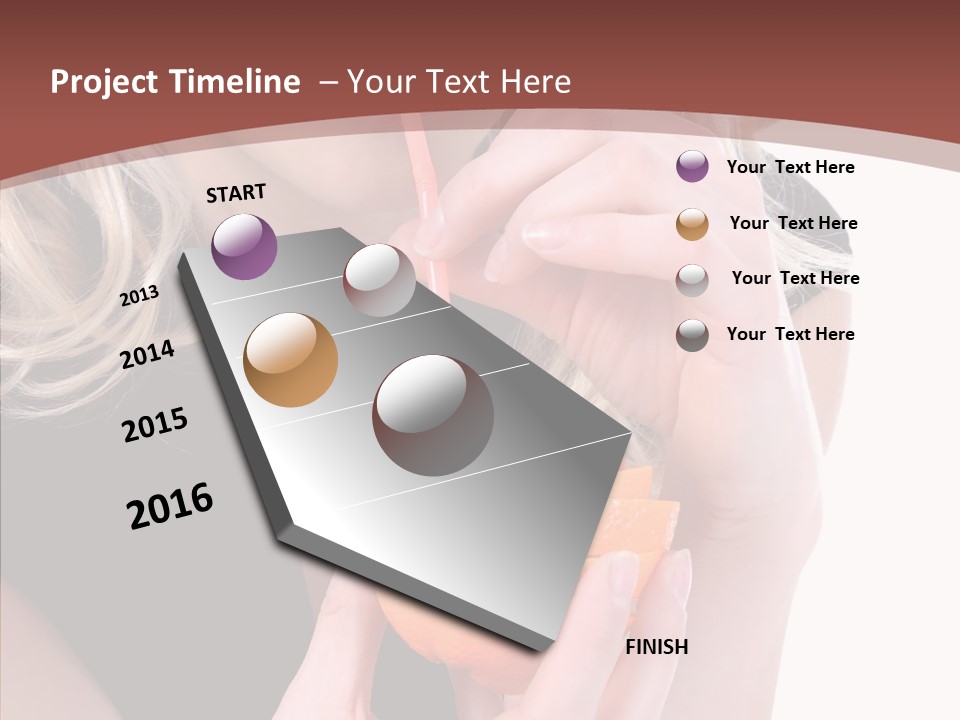 Project Timeline – Your Text Here

START

2013

2014

2015

2016

FINISH

Your Text Here

Your Text Here

Your Text Here

Your Text Here